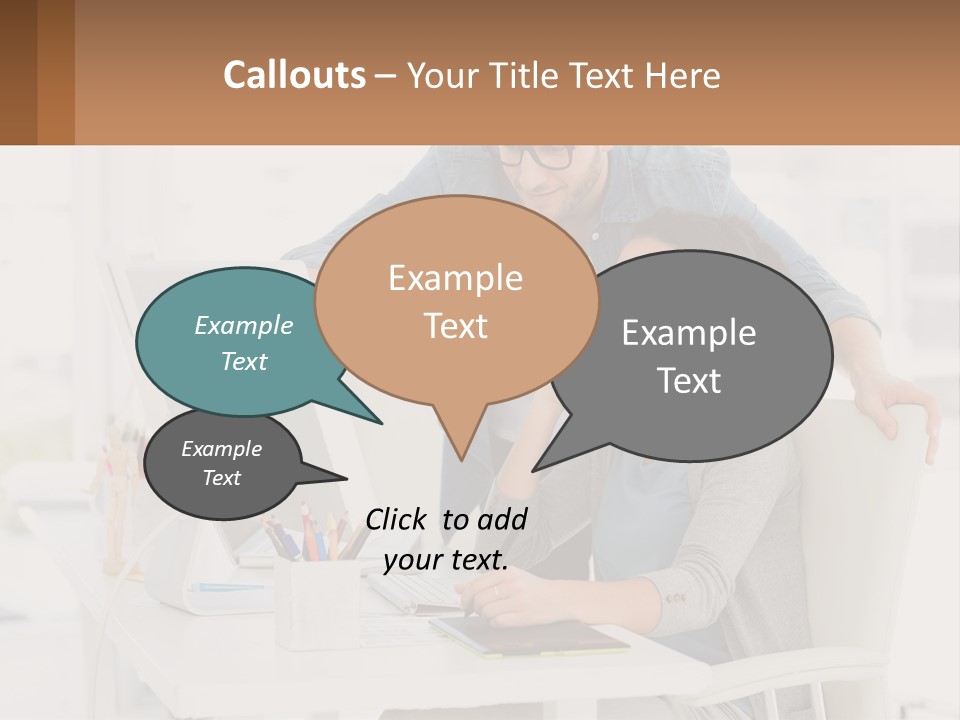 Callouts – Your Title Text Here

Example Text

Example Text

Example Text

Example Text

Click to add your text.